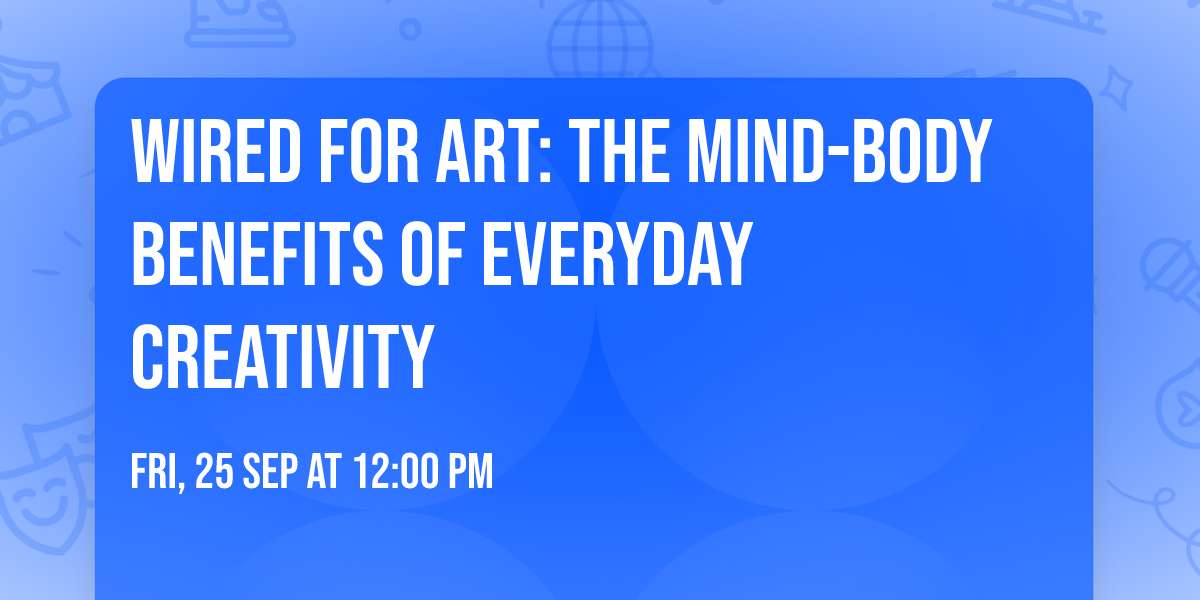 WIRED FOR ART: THE MIND-BODY BENEFITS OF EVERYDAY CREATIVITY

FRI, 25 SEP AT 12:00 PM